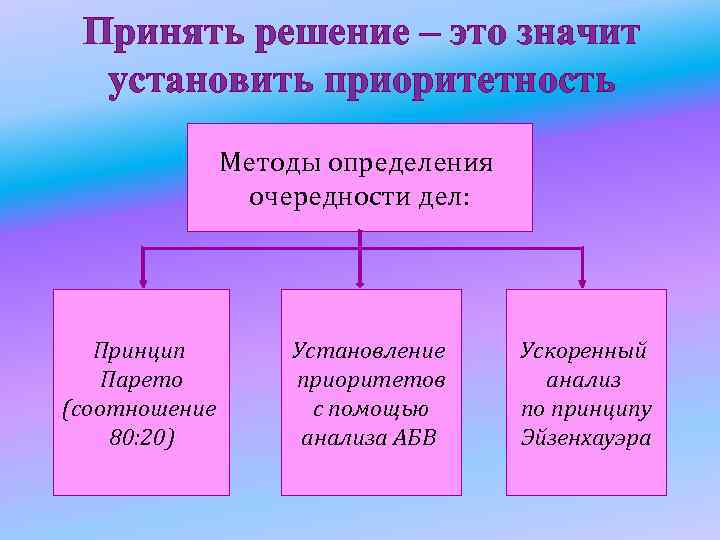 Принять решение – это значит установить приоритетность

Методы определения очередности дел:

Принцип Парето (соотношение 80:20)

Установление приоритетов с помощью анализа АБВ

Ускоренный анализ по принципу Эйзенхауэра